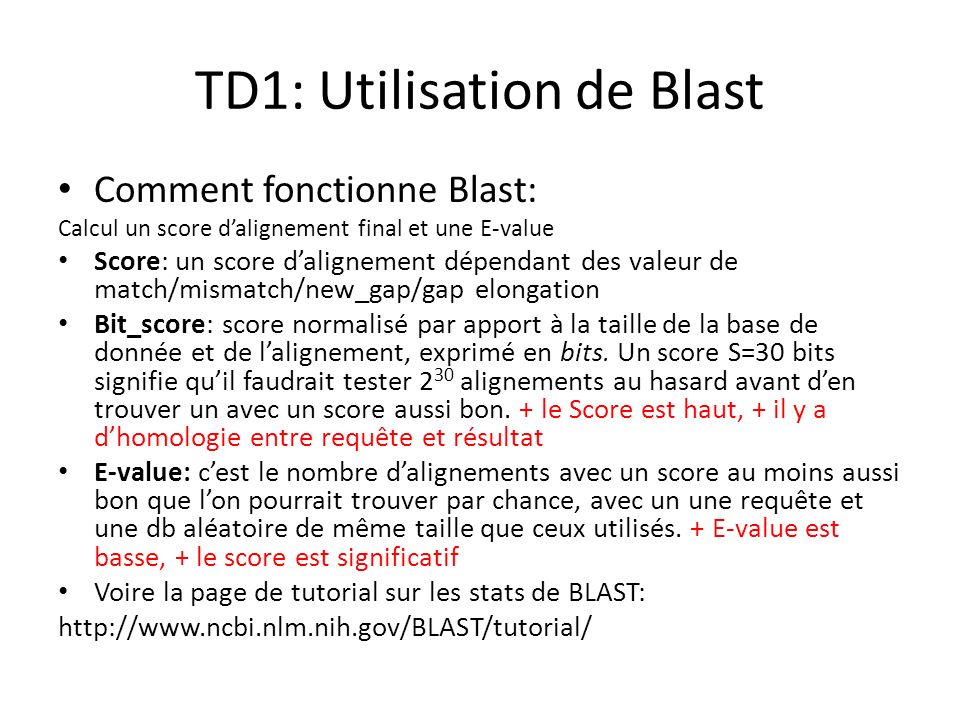 TD1: Utilisation de Blast

• Comment fonctionne Blast:

Calcul un score d'alignement final et une E-value

• Score: un score d'alignement dépendant des valeur de match/mismatch/new_gap/gap elongation

• Bit_score: score normalisé par apport à la taille de la base de donnée et de l'alignement, exprimé en bits. Un score S=30 bits signifie qu'il faudrait tester $2^{30}$ alignements au hasard avant d'en trouver un avec un score aussi bon. + le Score est haut, + il y a d'homologie entre requête et résultat

• E-value: c'est le nombre d'alignements avec un score au moins aussi bon que l'on pourrait trouver par chance, avec un une requête et une db aléatoire de même taille que ceux utilisés. + E-value est basse, + le score est significatif

• Voire la page de tutorial sur les stats de BLAST:

http://www.ncbi.nlm.nih.gov/BLAST/tutorial/